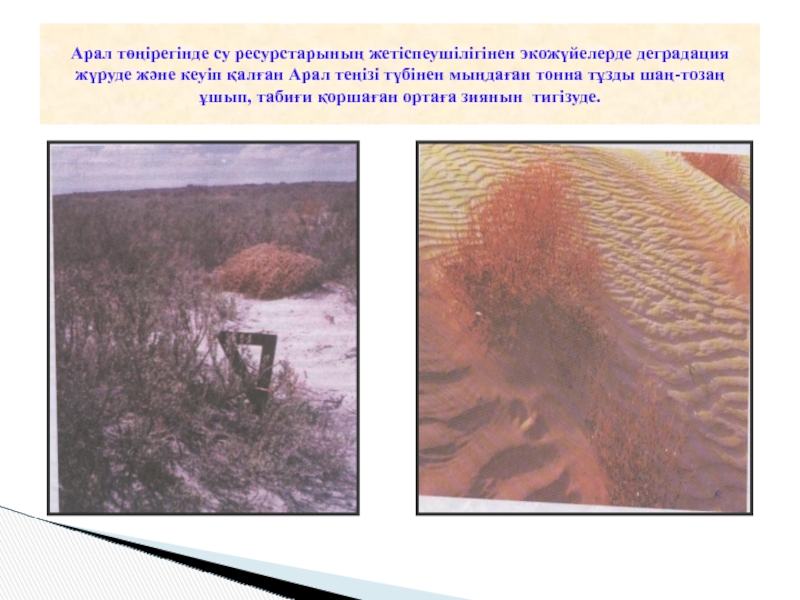 Арал төңірегінде су ресурстарының жетіспеушілігінен экожүйелерде деградация жүруде және кеуіп қалған Арал теңізі түбінен мыңдаған тонна тұзды шаң-тозаң ұшып, табиғи қоршаған ортаға зиянын тигізуде.